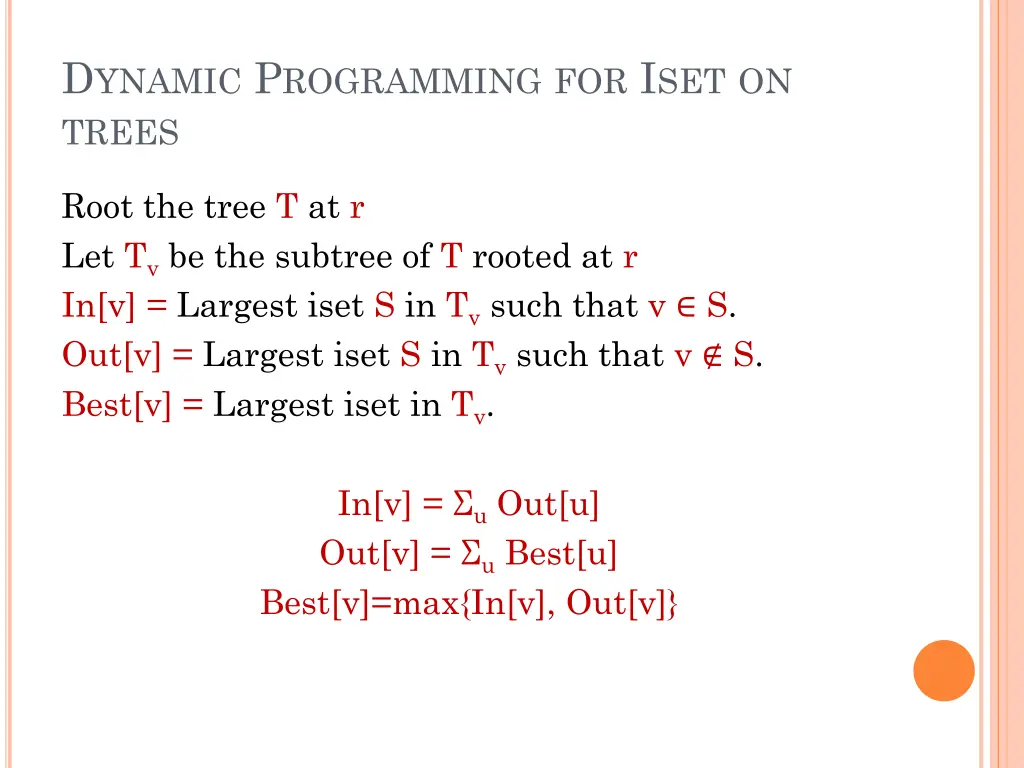 DYNAMIC PROGRAMMING FOR ISET ON TREES

Root the tree T at r
Let $T_v$ be the subtree of T rooted at r
In[v] = Largest iset S in $T_v$ such that $v \in S$.
Out[v] = Largest iset S in $T_v$ such that $v \notin S$.
Best[v] = Largest iset in $T_v$.

In[v] = $\Sigma_u$ Out[u]
Out[v] = $\Sigma_u$ Best[u]
Best[v]=max{In[v], Out[v]}